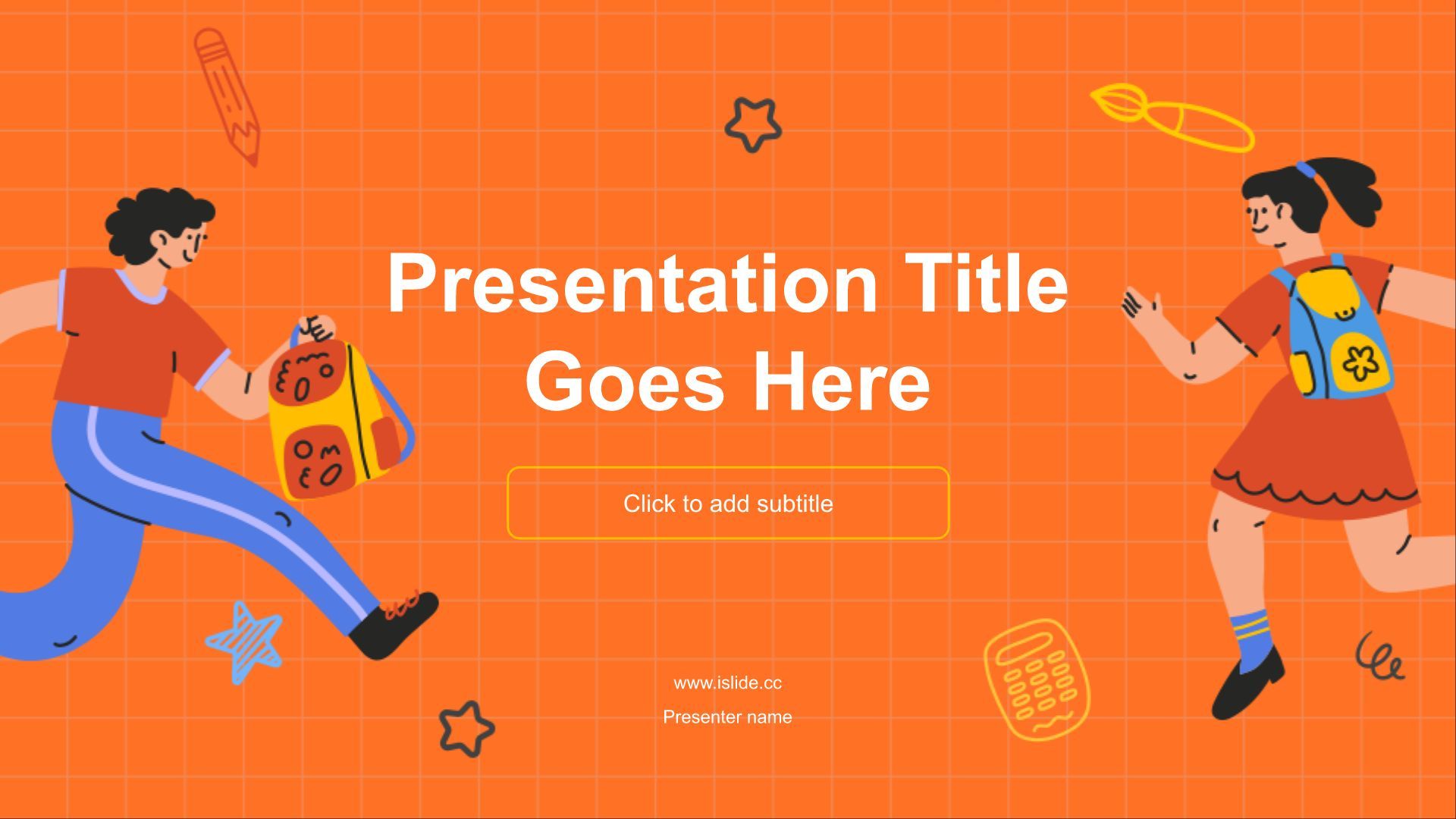 Presentation Title Goes Here

Click to add subtitle

www.islide.cc

Presenter name